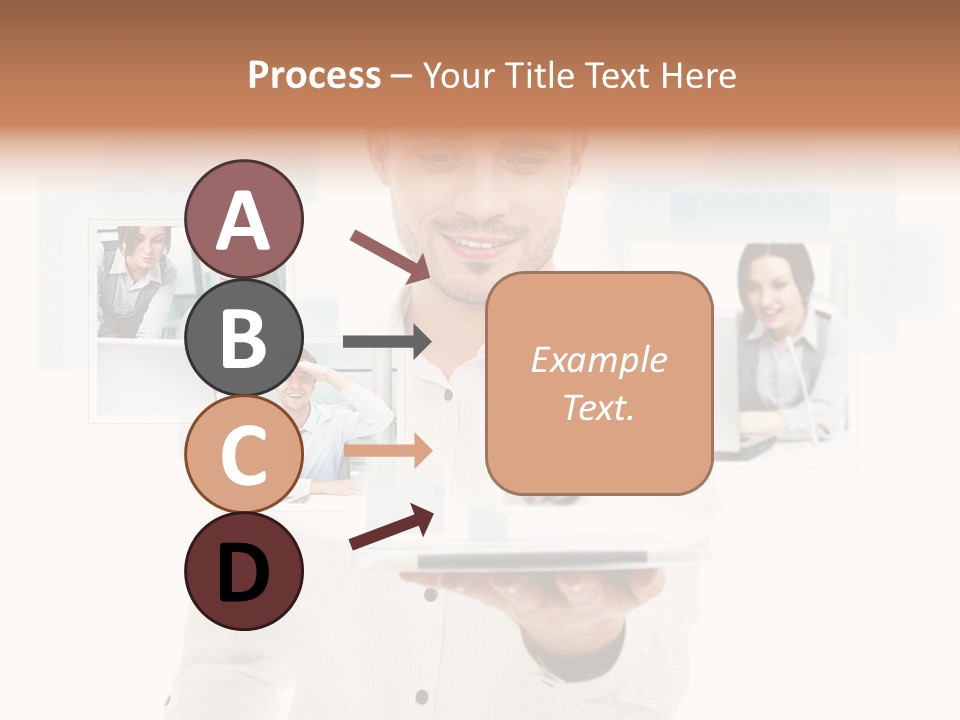 Process – Your Title Text Here

A

B

C

D

Example Text.